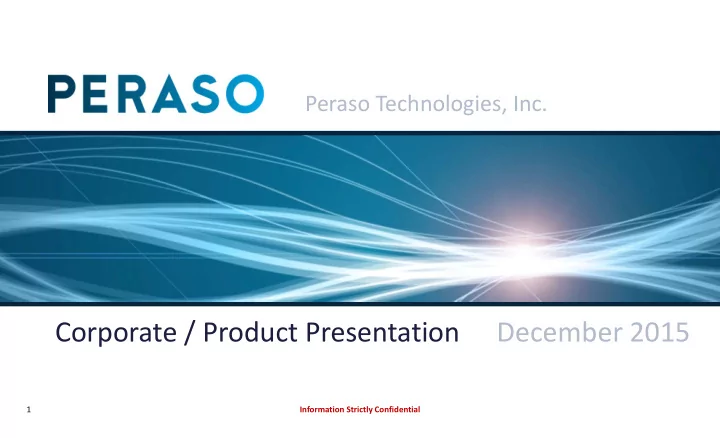 PERASO Peraso Technologies, Inc.

Corporate / Product Presentation December 2015

1

Information Strictly Confidential